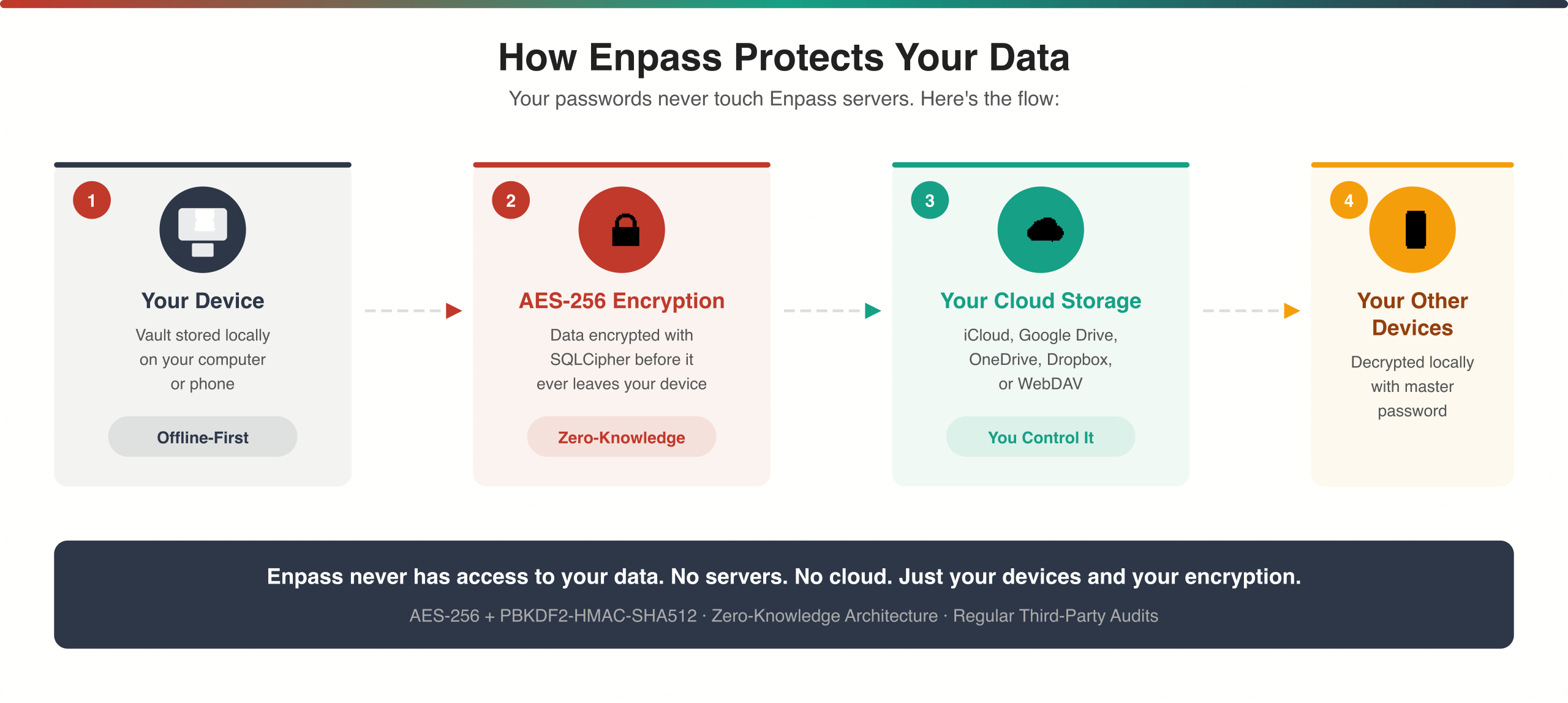 How Enpass Protects Your Data

Your passwords never touch Enpass servers. Here's the flow:

1

Your Device

Vault stored locally on your computer or phone

Offline-First

2

AES-256 Encryption

Data encrypted with SQLCipher before it ever leaves your device

Zero-Knowledge

3

Your Cloud Storage

iCloud, Google Drive, OneDrive, Dropbox, or WebDAV

You Control It

4

Your Other Devices

Decrypted locally with master password

Enpass never has access to your data. No servers. No cloud. Just your devices and your encryption.

AES-256 + PBKDF2-HMAC-SHA512 · Zero-Knowledge Architecture · Regular Third-Party Audits